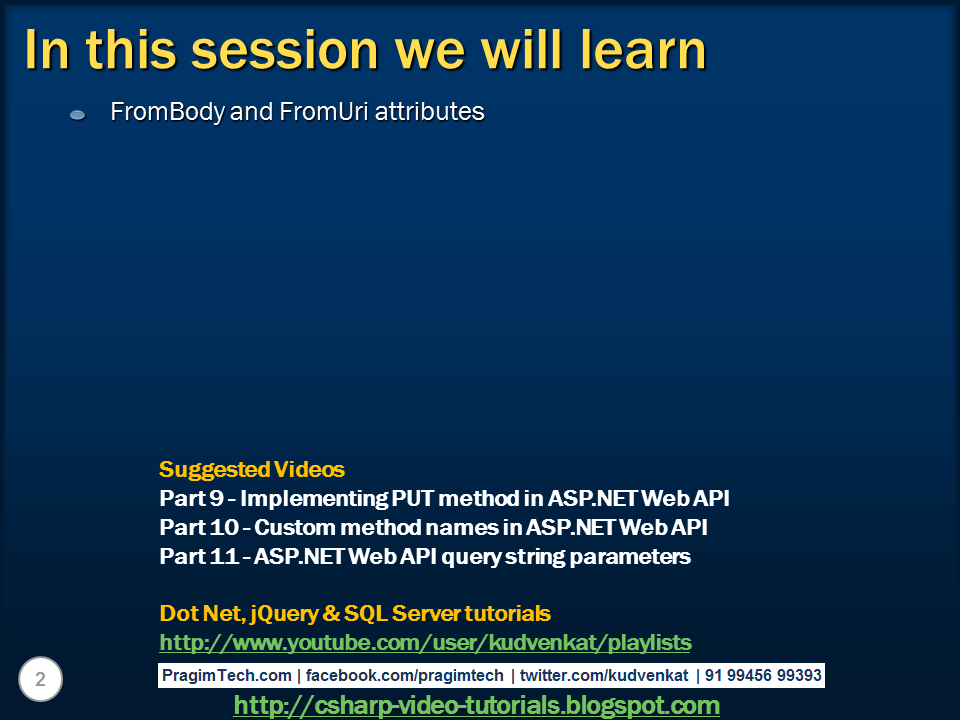 In this session we will learn

FromBody and FromUri attributes

Suggested Videos
Part 9 – Implementing PUT method in ASP.NET Web API
Part 10 – Custom method names in ASP.NET Web API
Part 11 – ASP.NET Web API query string parameters

Dot Net, jQuery & SQL Server tutorials
http://www.youtube.com/user/kudvenkat/playlists

2

PragimTech.com | facebook.com/pragimtech | twitter.com/kudvenkat | 91 99456 99393

http://csharp-video-tutorials.blogspot.com